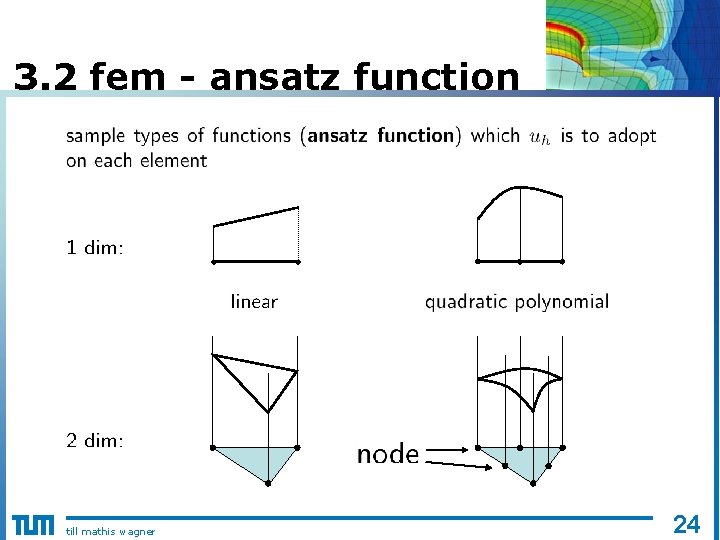 3.2 fem - ansatz function

sample types of functions (**ansatz function**) which $u_h$ is to adopt on each element

1 dim:

linear

quadratic polynomial

2 dim:

node

TUM till mathis wagner

24